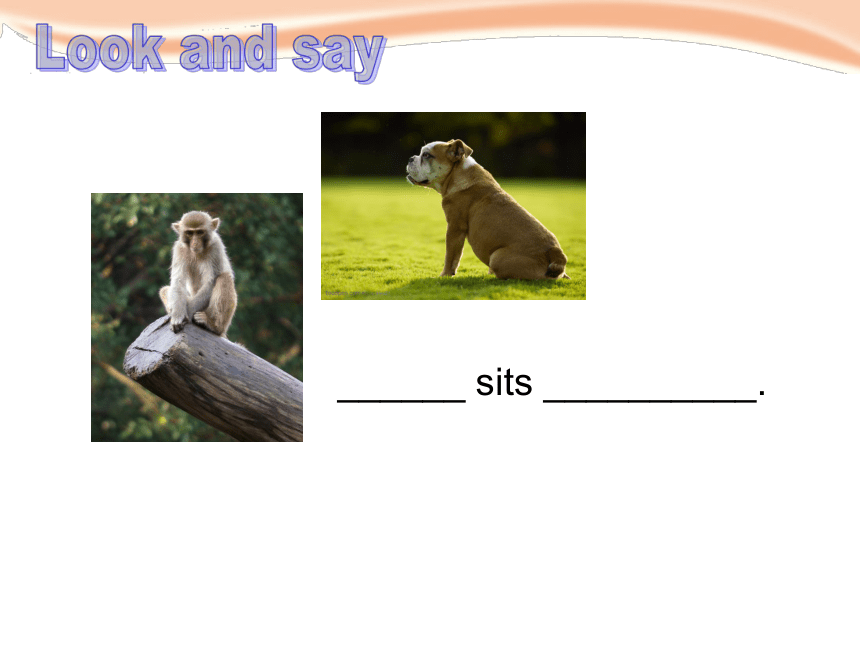 Look and say

______ sits __________.